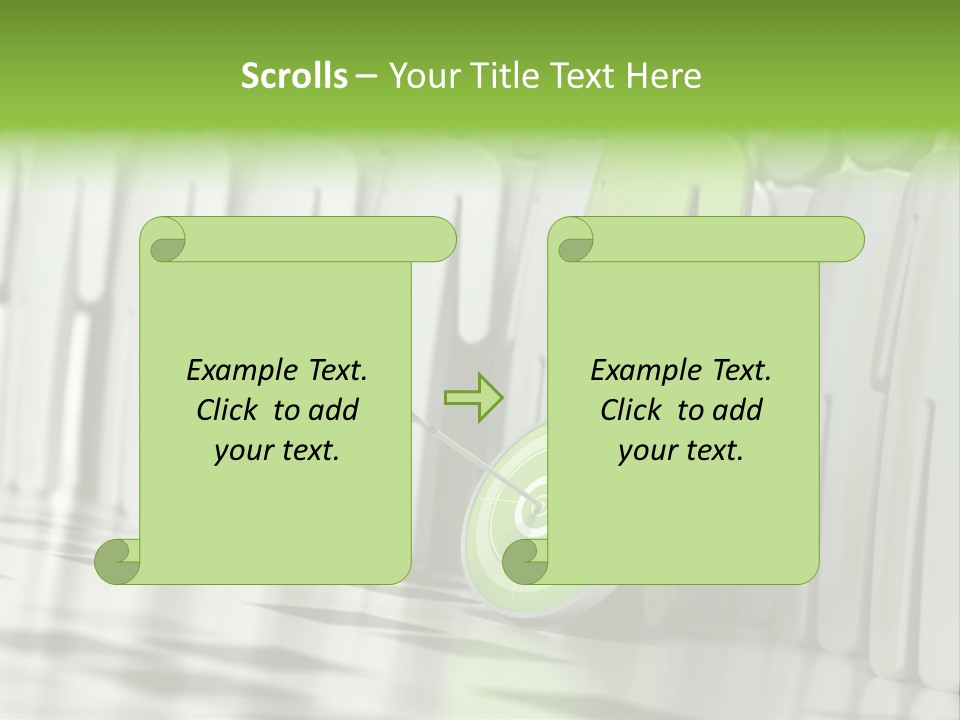 Scrolls – Your Title Text Here

Example Text. Click to add your text.

Example Text. Click to add your text.